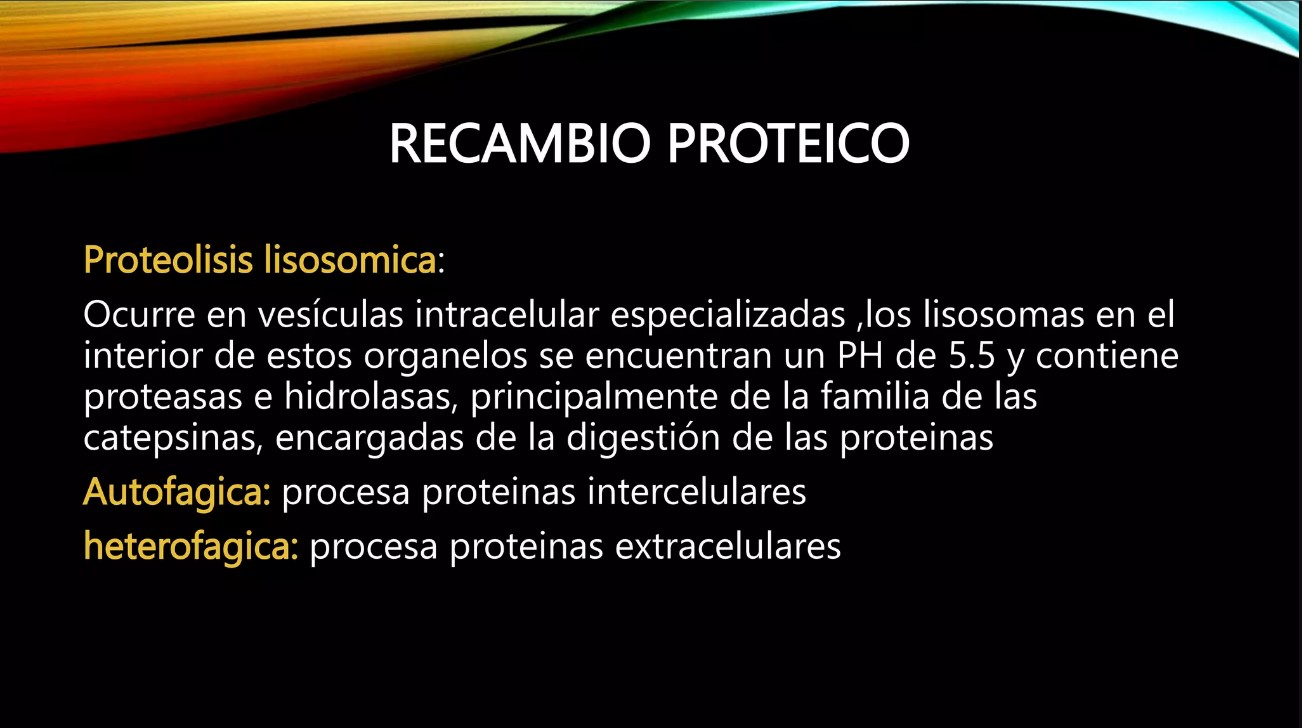 RECAMBIO PROTEICO

Proteolisis lisosomica:

Ocurre en vesículas intracelular especializadas ,los lisosomas en el interior de estos organelos se encuentran un PH de 5.5 y contiene proteasas e hidrolasas, principalmente de la familia de las catepsinas, encargadas de la digestión de las proteinas

Autofagica: procesa proteinas intercelulares

heterofagica: procesa proteinas extracelulares